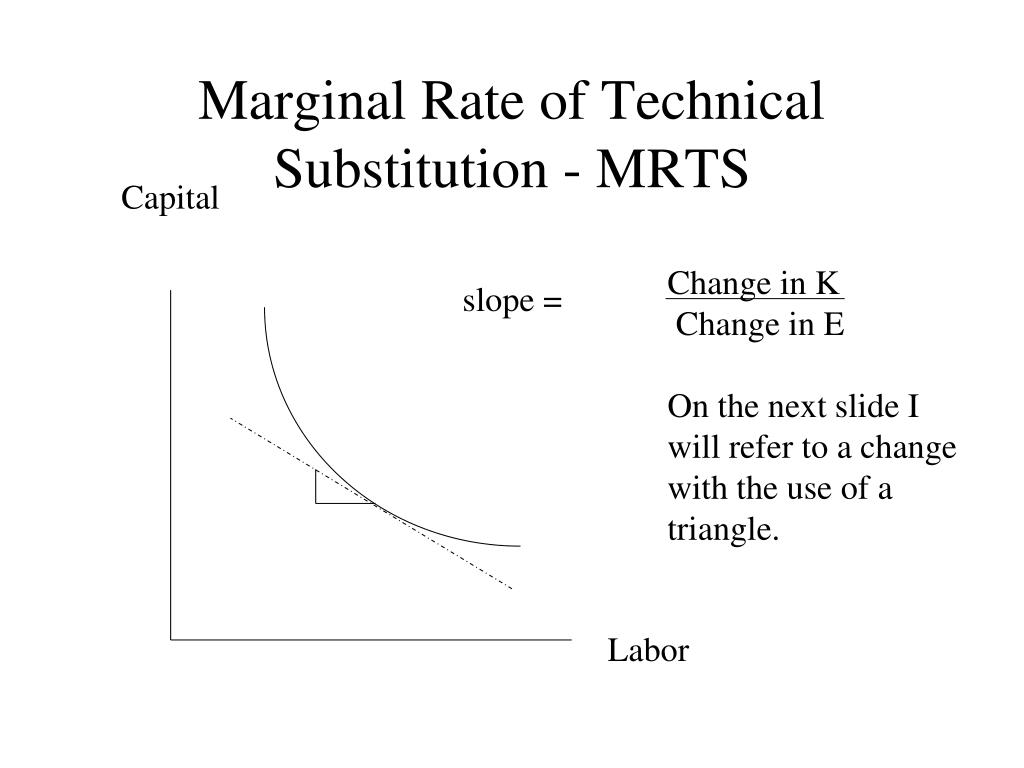 Marginal Rate of Technical Substitution - MRTS

Capital

slope = $\frac{\text{Change in K}}{\text{Change in E}}$

On the next slide I will refer to a change with the use of a triangle.

Labor